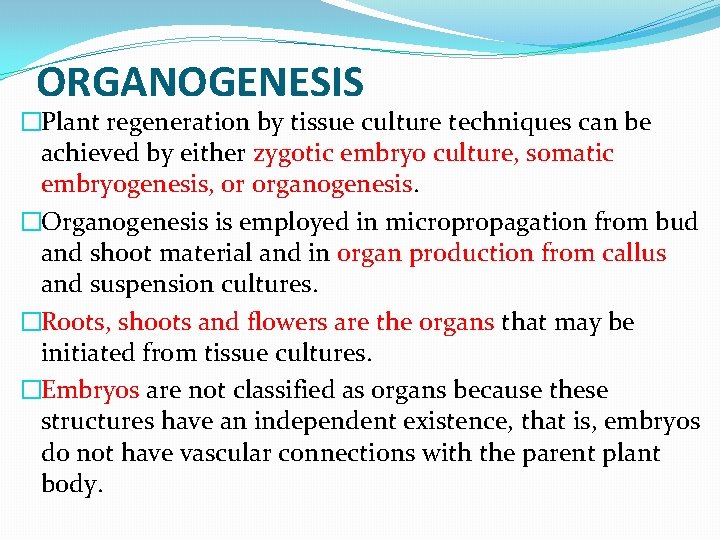 ORGANOGENESIS

□Plant regeneration by tissue culture techniques can be achieved by either zygotic embryo culture, somatic embryogenesis, or organogenesis.

□Organogenesis is employed in micropropagation from bud and shoot material and in organ production from callus and suspension cultures.

□Roots, shoots and flowers are the organs that may be initiated from tissue cultures.

□Embryos are not classified as organs because these structures have an independent existence, that is, embryos do not have vascular connections with the parent plant body.